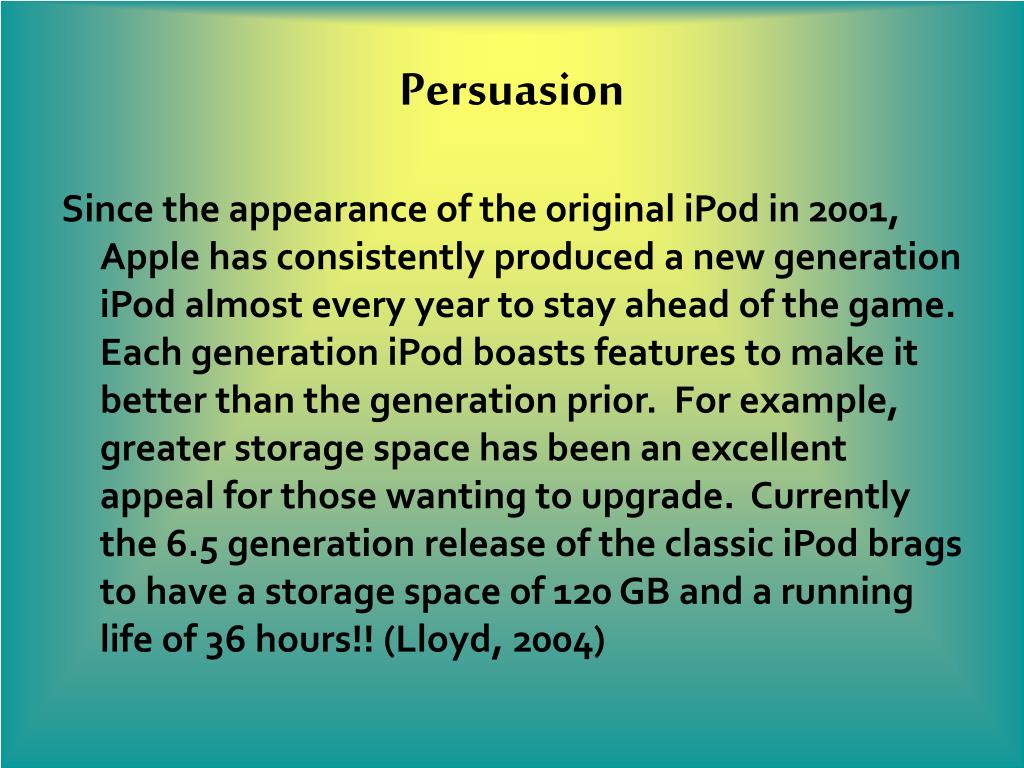 Persuasion

Since the appearance of the original iPod in 2001, Apple has consistently produced a new generation iPod almost every year to stay ahead of the game. Each generation iPod boasts features to make it better than the generation prior.  For example, greater storage space has been an excellent appeal for those wanting to upgrade.  Currently the 6.5 generation release of the classic iPod brags to have a storage space of 120 GB and a running life of 36 hours!! (Lloyd, 2004)